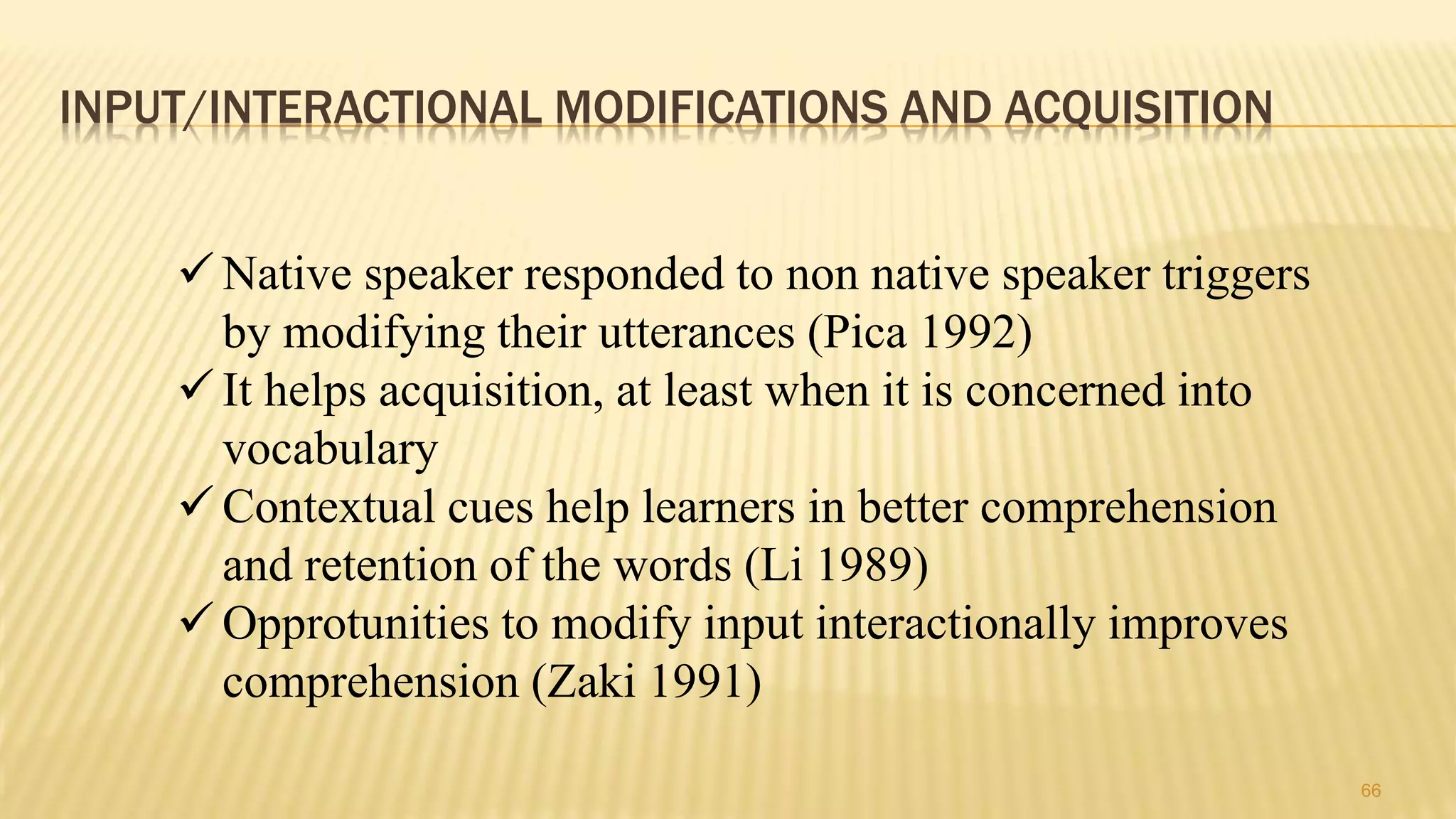 INPUT/INTERACTIONAL MODIFICATIONS AND ACQUISITION

✓ Native speaker responded to non native speaker triggers by modifying their utterances (Pica 1992)
✓ It helps acquisition, at least when it is concerned into vocabulary
✓ Contextual cues help learners in better comprehension and retention of the words (Li 1989)
✓ Opprotunities to modify input interactionally improves comprehension (Zaki 1991)

66